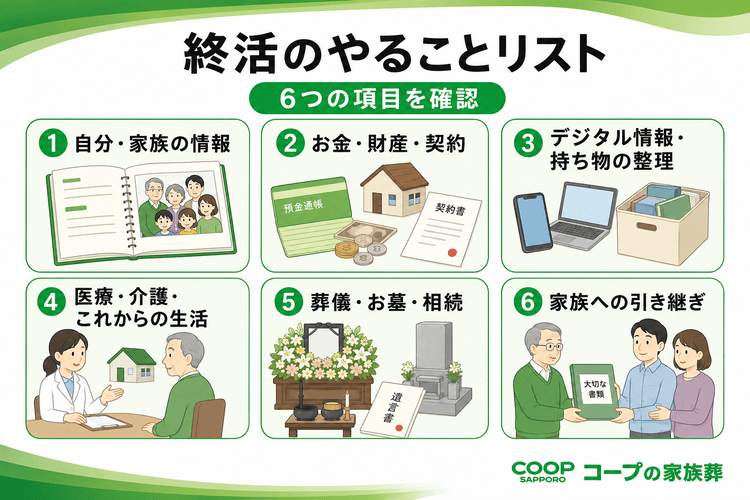 終活のやることリスト

6つの項目を確認

1 自分・家族の情報

2 お金・財産・契約

預金通帳

契約書

3 デジタル情報・持ち物の整理

4 医療・介護・これからの生活

5 葬儀・お墓・相続

遺言書

6 家族への引き継ぎ

大切な書類

COOP SAPPORO コープの家族葬